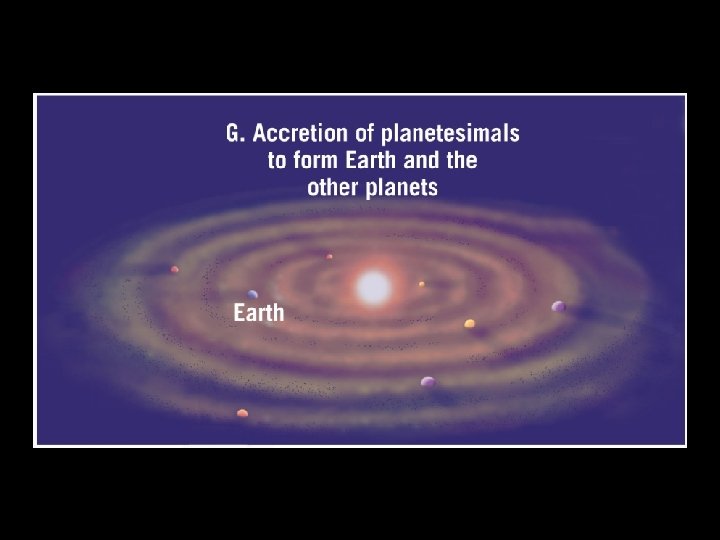 G. Accretion of planetesimals to form Earth and the other planets

Earth